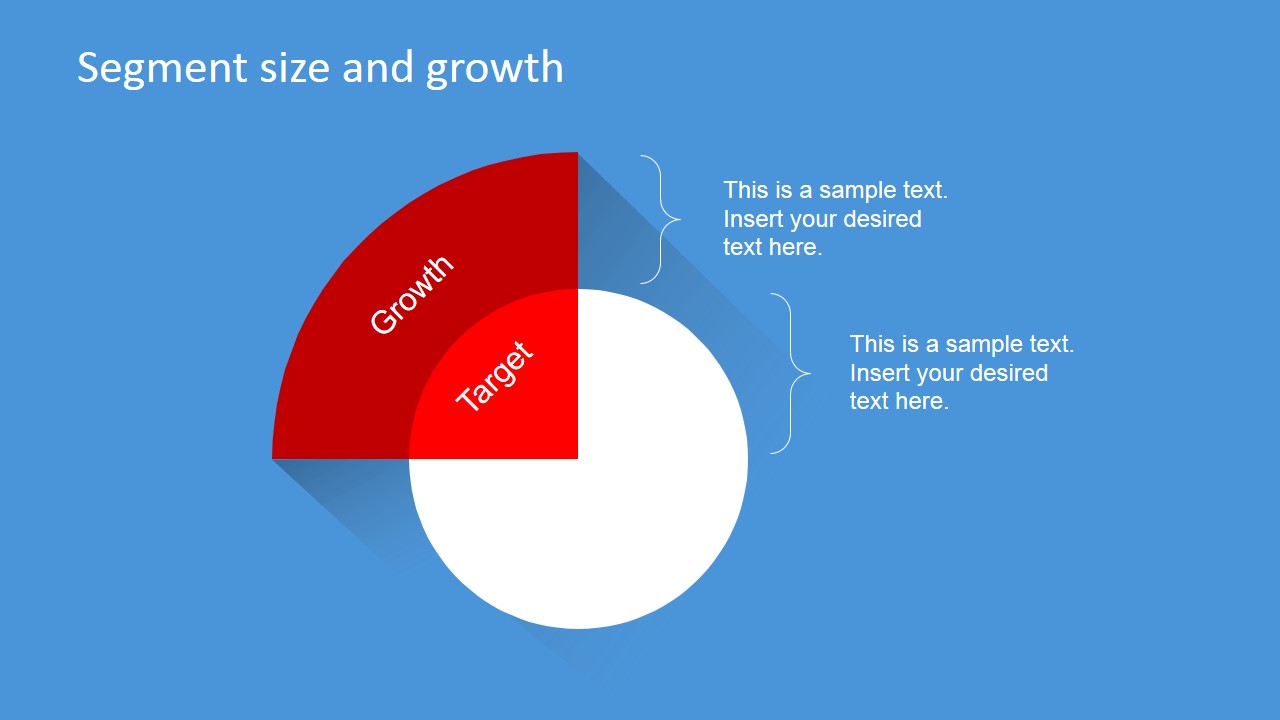 Segment size and growth

Growth

Target

This is a sample text. Insert your desired text here.

This is a sample text. Insert your desired text here.